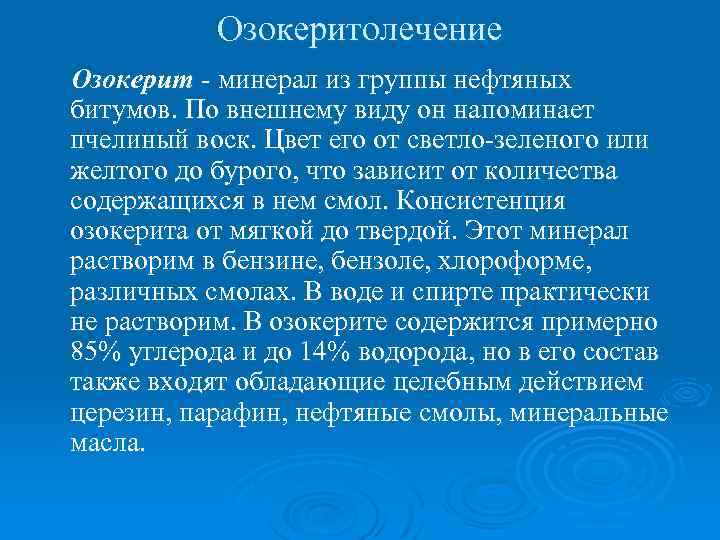 Озокеритолечение

Озокерит - минерал из группы нефтяных битумов. По внешнему виду он напоминает пчелиный воск. Цвет его от светло-зеленого или желтого до бурого, что зависит от количества содержащихся в нем смол. Консистенция озокерита от мягкой до твердой. Этот минерал растворим в бензине, бензоле, хлороформе, различных смолах. В воде и спирте практически не растворим. В озокерите содержится примерно 85% углерода и до 14% водорода, но в его состав также входят обладающие целебным действием церезин, парафин, нефтяные смолы, минеральные масла.